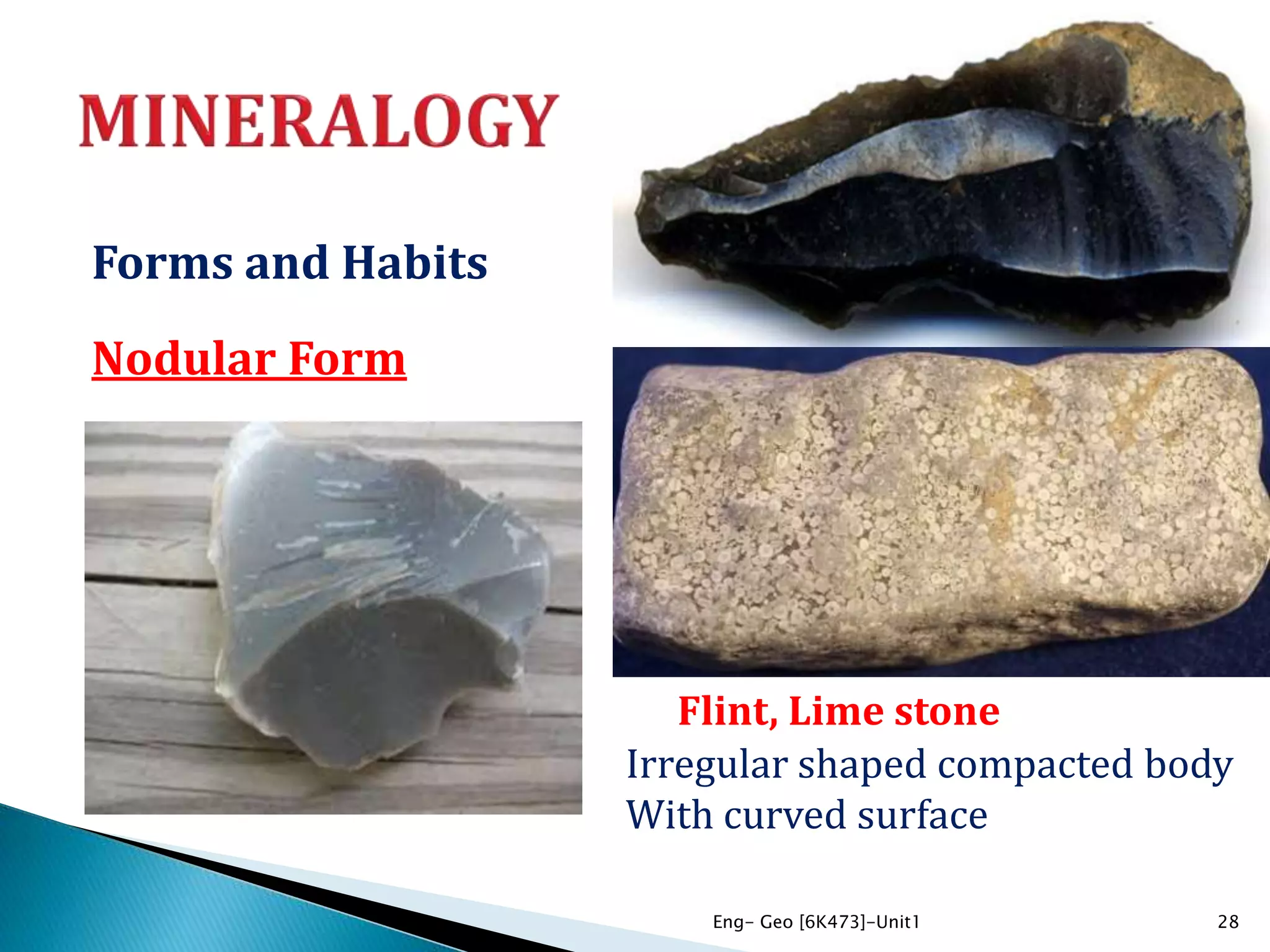 MINERALOGY

Forms and Habits

Nodular Form

Flint, Lime stone

Irregular shaped compacted body
With curved surface

Eng- Geo [6K473]-Unit1

28